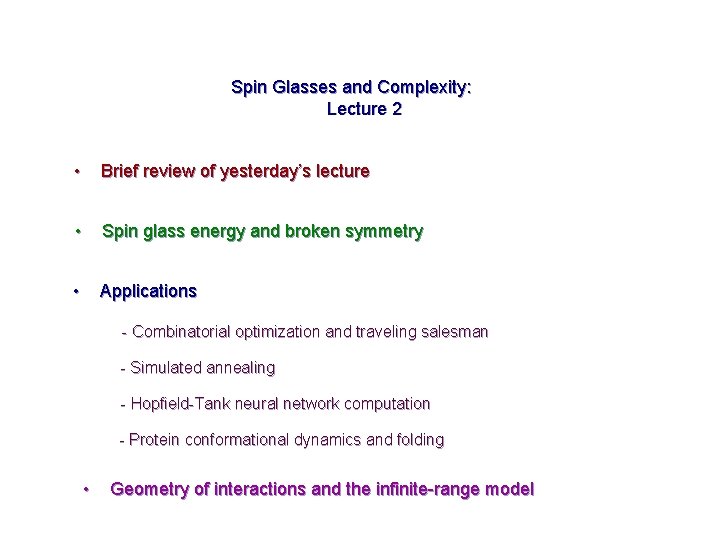 Spin Glasses and Complexity:
Lecture 2

• Brief review of yesterday's lecture

• Spin glass energy and broken symmetry

• Applications

- Combinatorial optimization and traveling salesman

- Simulated annealing

- Hopfield-Tank neural network computation

- Protein conformational dynamics and folding

• Geometry of interactions and the infinite-range model